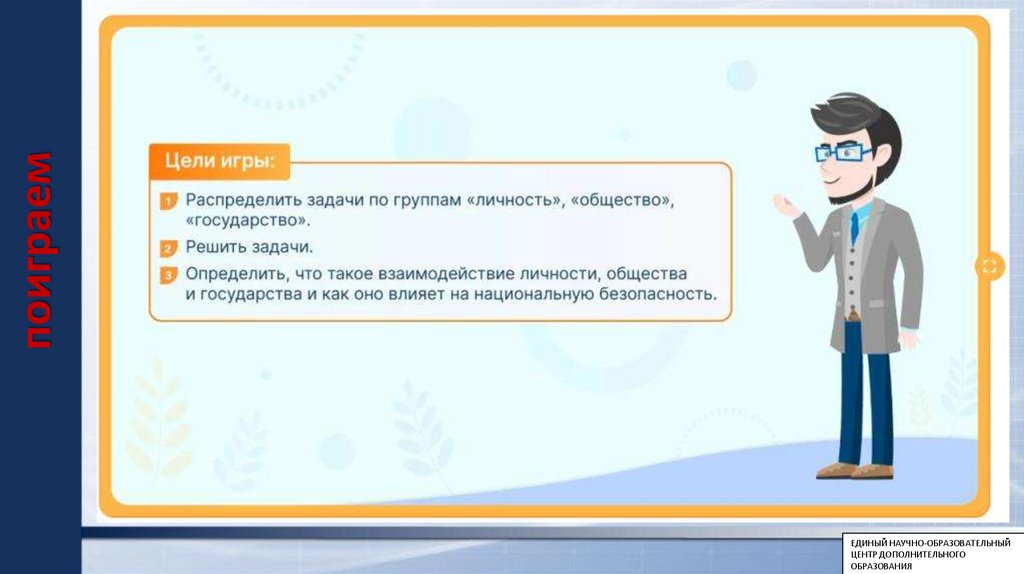 поиграем

Цели игры:

1 Распределить задачи по группам «личность», «общество», «государство».

2 Решить задачи.

3 Определить, что такое взаимодействие личности, общества и государства и как оно влияет на национальную безопасность.

ЕДИНЫЙ НАУЧНО-ОБРАЗОВАТЕЛЬНЫЙ ЦЕНТР ДОПОЛНИТЕЛЬНОГО ОБРАЗОВАНИЯ